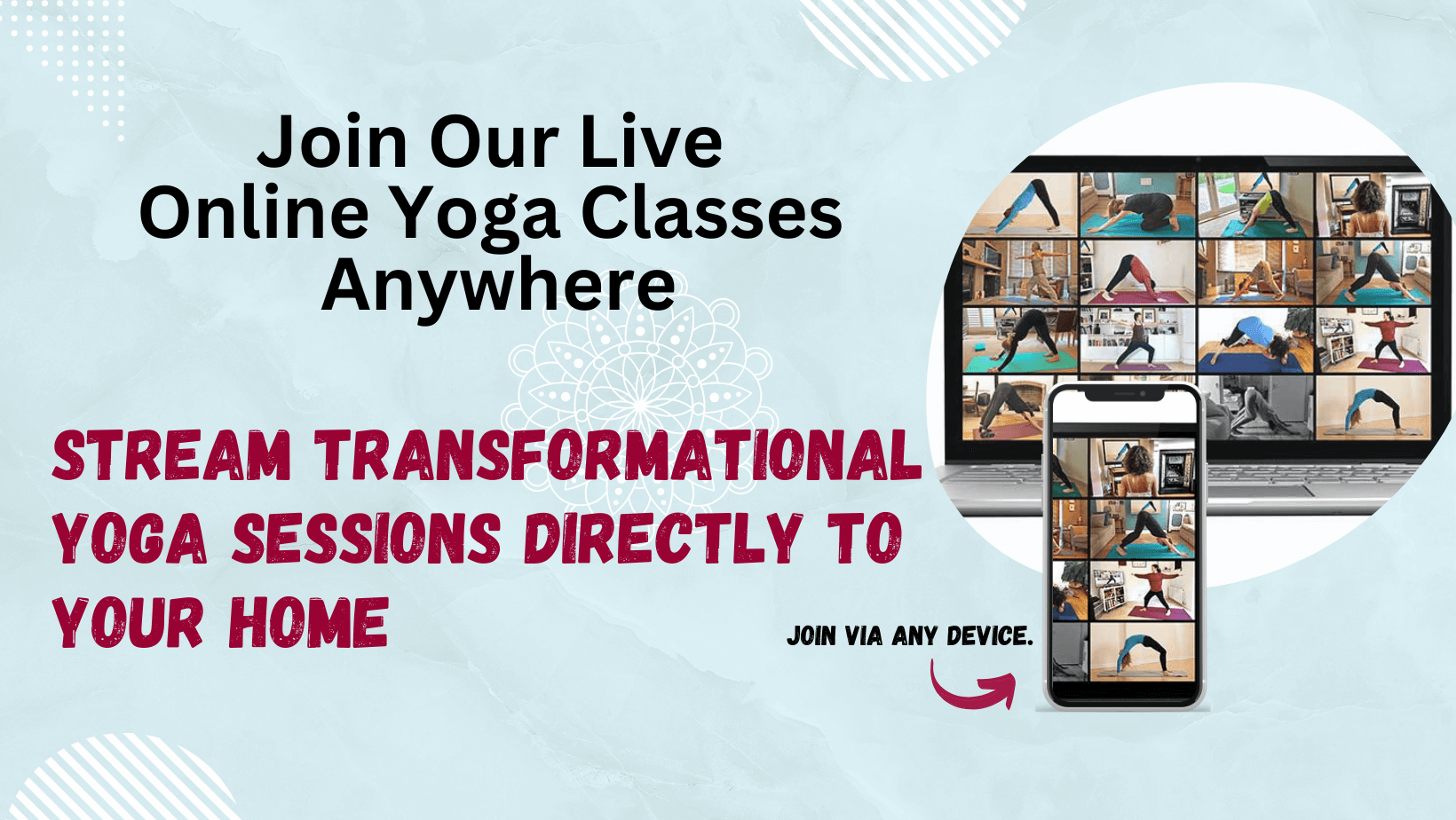 Join Our Live Online Yoga Classes Anywhere

STREAM TRANSFORMATIONAL YOGA SESSIONS DIRECTLY TO YOUR HOME

JOIN VIA ANY DEVICE.